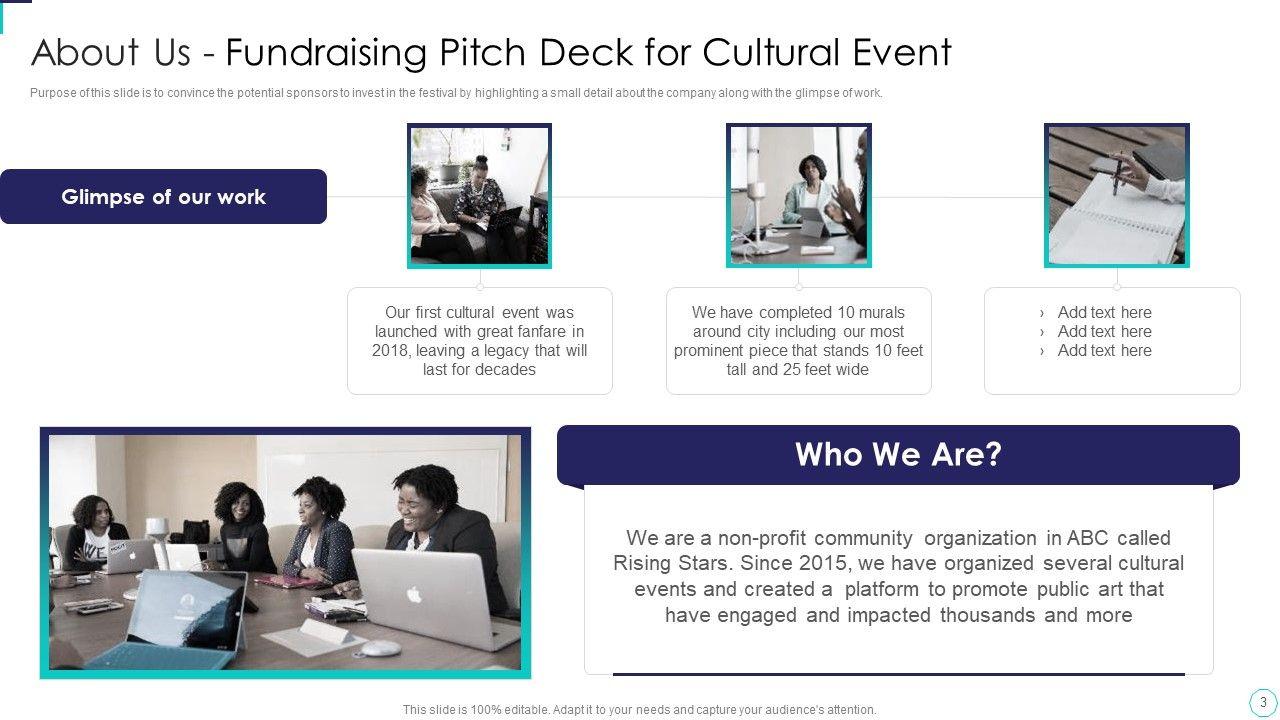 About Us - Fundraising Pitch Deck for Cultural Event

Purpose of this slide is to convince the potential sponsors to invest in the festival by highlighting a small detail about the company along with the glimpse of work.

Glimpse of our work

Our first cultural event was launched with great fanfare in 2018, leaving a legacy that will last for decades

We have completed 10 murals around city including our most prominent piece that stands 10 feet tall and 25 feet wide

› Add text here
› Add text here
› Add text here

Who We Are?

We are a non-profit community organization in ABC called Rising Stars. Since 2015, we have organized several cultural events and created a platform to promote public art that have engaged and impacted thousands and more

This slide is 100% editable. Adapt it to your needs and capture your audience's attention.

3